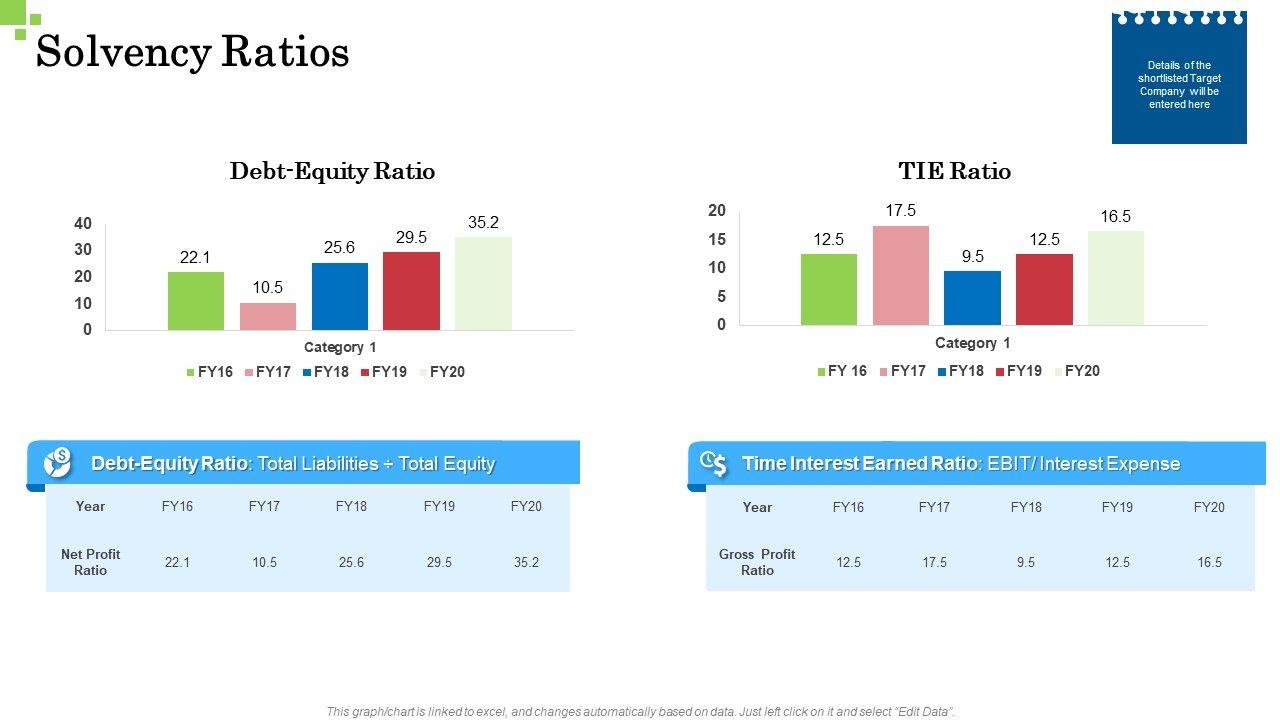 Solvency Ratios

Details of the shortlisted Target Company will be entered here

Debt-Equity Ratio

40
30
20
10
0

22.1
10.5
25.6
29.5
35.2

Category 1

FY16 FY17 FY18 FY19 FY20

TIE Ratio

20
15
10
5
0

12.5
17.5
9.5
12.5
16.5

Category 1

FY 16 FY17 FY18 FY19 FY20

Debt-Equity Ratio: Total Liabilities ÷ Total Equity

| Year | FY16 | FY17 | FY18 | FY19 | FY20 |
|---|---|---|---|---|---|
| Net Profit Ratio | 22.1 | 10.5 | 25.6 | 29.5 | 35.2 |

Time Interest Earned Ratio: EBIT/ Interest Expense

| Year | FY16 | FY17 | FY18 | FY19 | FY20 |
|---|---|---|---|---|---|
| Gross Profit Ratio | 12.5 | 17.5 | 9.5 | 12.5 | 16.5 |

This graph/chart is linked to excel, and changes automatically based on data. Just left click on it and select "Edit Data".